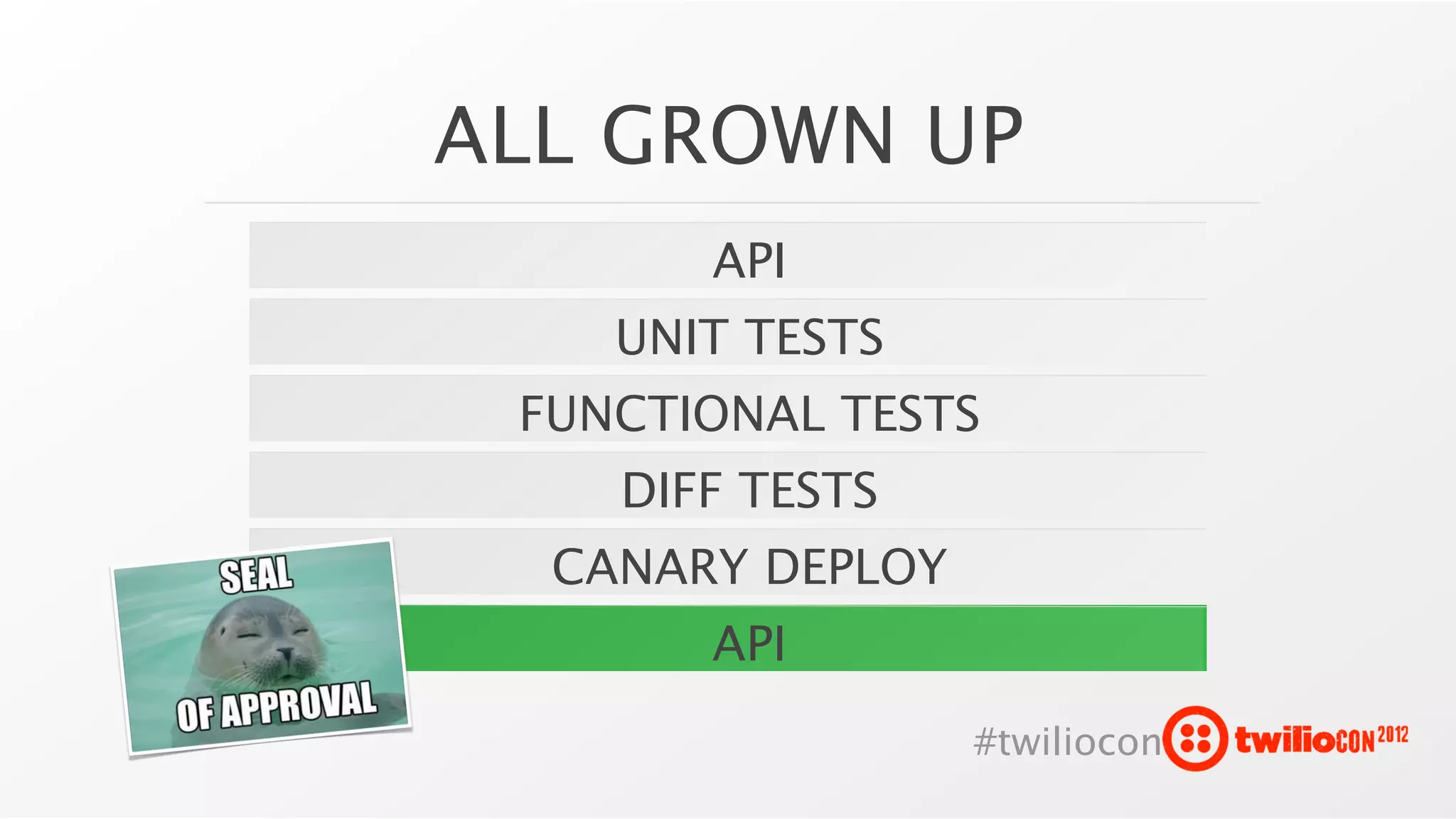 ALL GROWN UP

API

UNIT TESTS

FUNCTIONAL TESTS

DIFF TESTS

CANARY DEPLOY

API

SEAL OF APPROVAL

#twiliocon twilioCON 2012